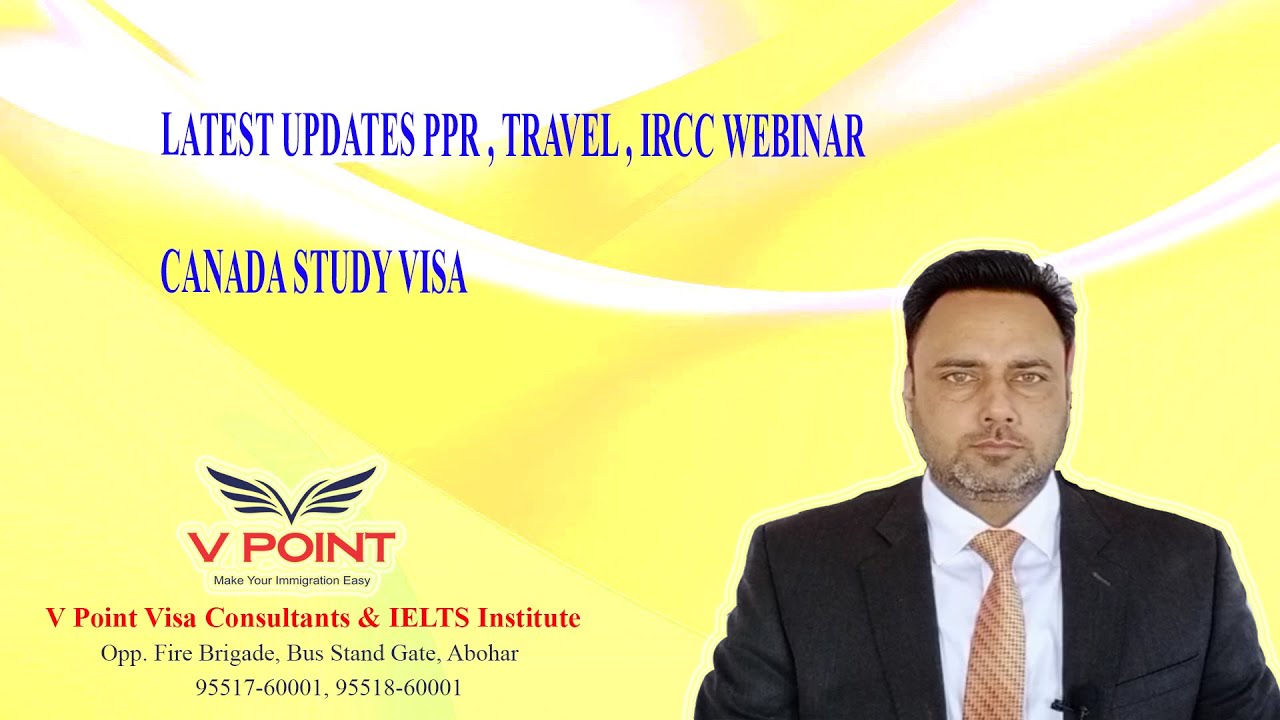 LATEST UPDATES PPR , TRAVEL , IRCC WEBINAR

CANADA STUDY VISA

V POINT
Make Your Immigration Easy

V Point Visa Consultants & IELTS Institute
Opp. Fire Brigade, Bus Stand Gate, Abohar
95517-60001, 95518-60001